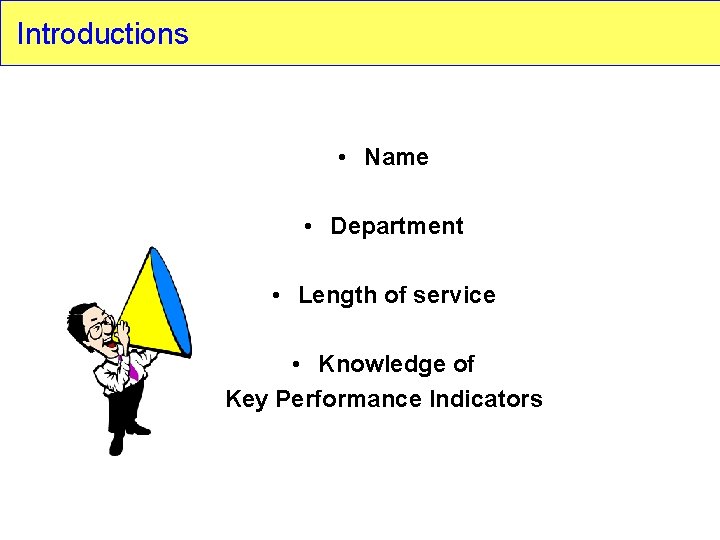 Introductions

• Name

• Department

• Length of service

• Knowledge of Key Performance Indicators